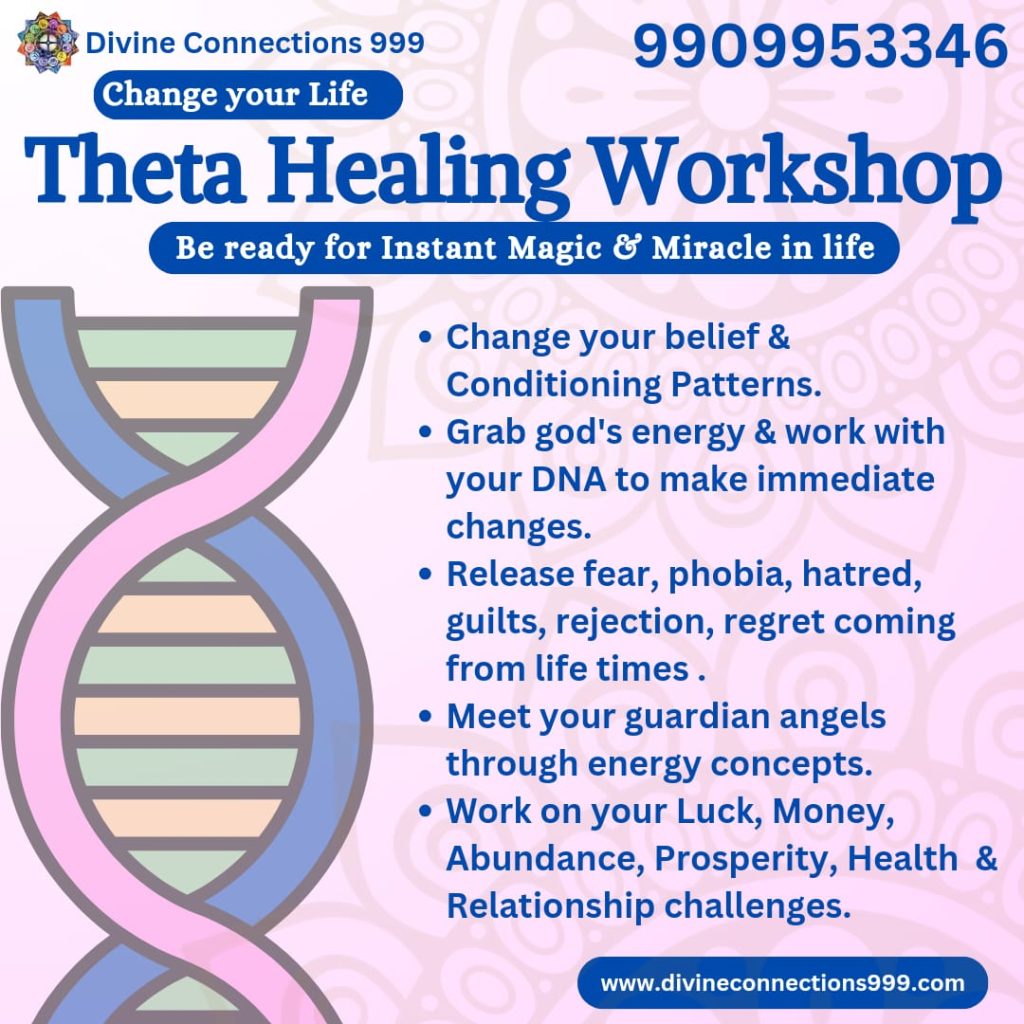 Divine Connections 999

9909953346

Change your Life

Theta Healing Workshop

Be ready for Instant Magic & Miracle in life

• Change your belief & Conditioning Patterns.
• Grab god's energy & work with your DNA to make immediate changes.
• Release fear, phobia, hatred, guilts, rejection, regret coming from life times .
• Meet your guardian angels through energy concepts.
• Work on your Luck, Money, Abundance, Prosperity, Health & Relationship challenges.

www.divineconnections999.com